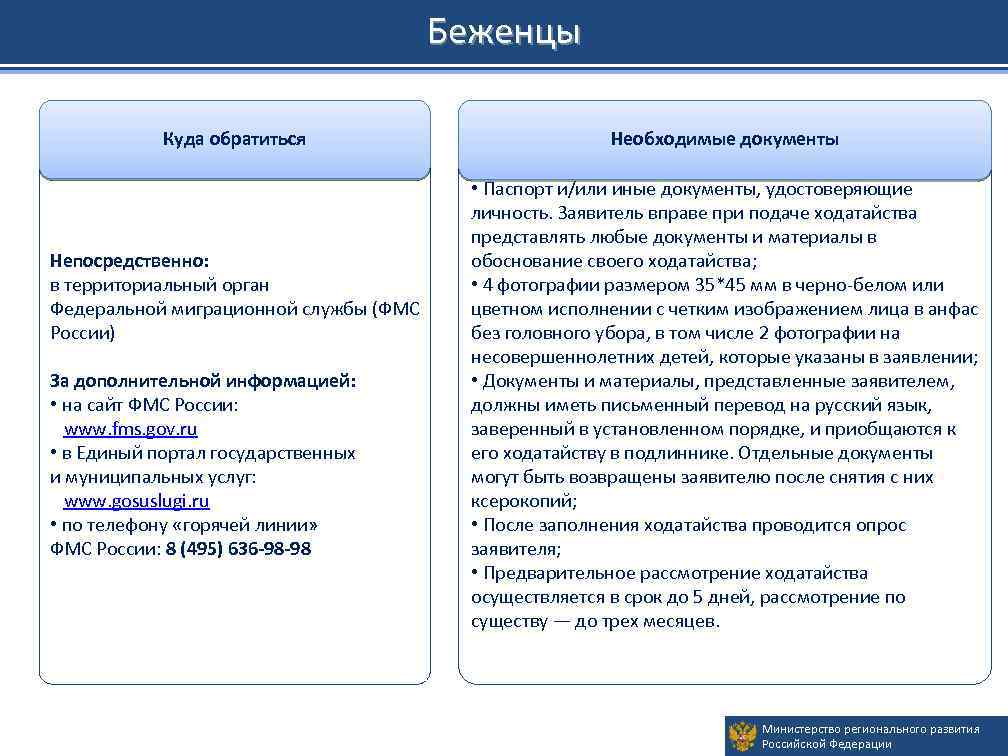 Беженцы

Куда обратиться

Непосредственно:
в территориальный орган Федеральной миграционной службы (ФМС России)

За дополнительной информацией:
• на сайт ФМС России:
www.fms.gov.ru
• в Единый портал государственных и муниципальных услуг:
www.gosuslugi.ru
• по телефону «горячей линии» ФМС России: 8 (495) 636-98-98

Необходимые документы

• Паспорт и/или иные документы, удостоверяющие личность. Заявитель вправе при подаче ходатайства представлять любые документы и материалы в обоснование своего ходатайства;
• 4 фотографии размером 35*45 мм в черно-белом или цветном исполнении с четким изображением лица в анфас без головного убора, в том числе 2 фотографии на несовершеннолетних детей, которые указаны в заявлении;
• Документы и материалы, представленные заявителем, должны иметь письменный перевод на русский язык, заверенный в установленном порядке, и приобщаются к его ходатайству в подлиннике. Отдельные документы могут быть возвращены заявителю после снятия с них ксерокопий;
• После заполнения ходатайства проводится опрос заявителя;
• Предварительное рассмотрение ходатайства осуществляется в срок до 5 дней, рассмотрение по существу — до трех месяцев.

Министерство регионального развития Российской Федерации